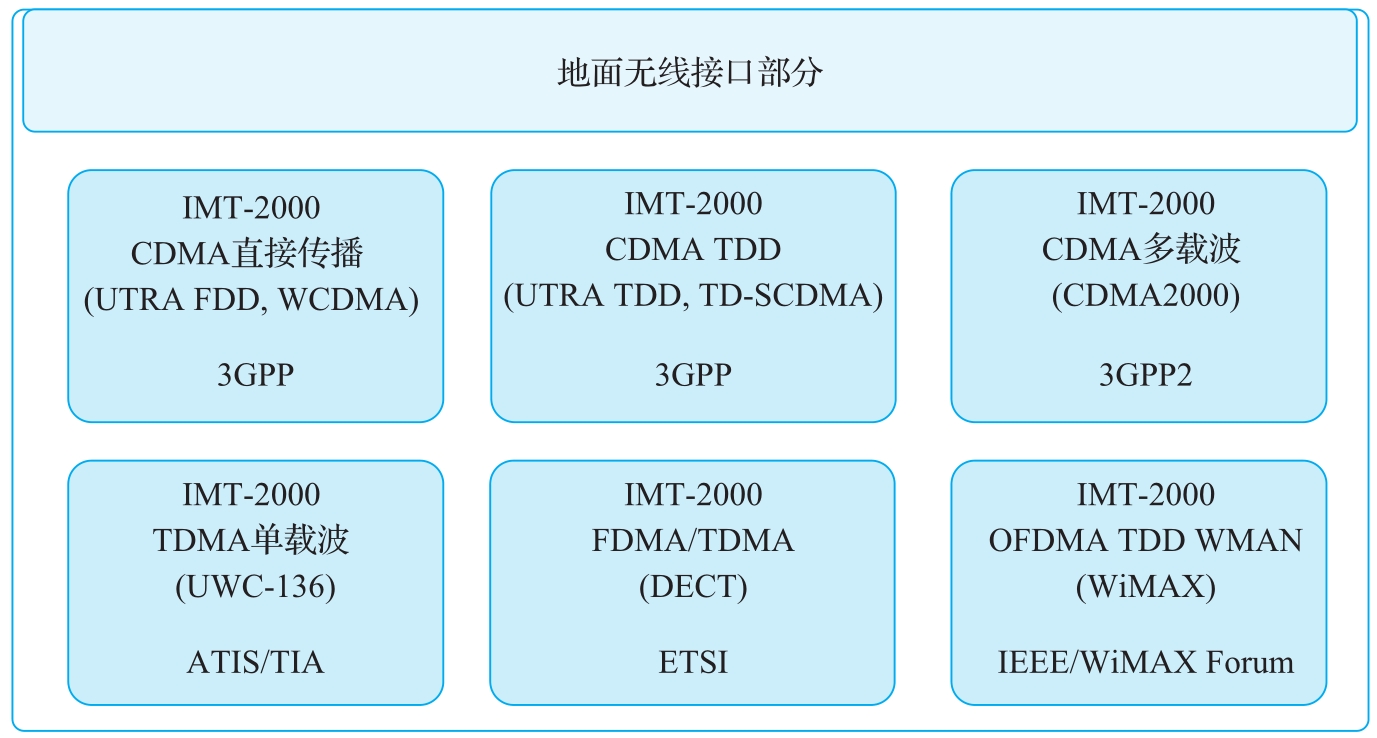 地面无线接口部分

IMT-2000
CDMA直接传播
(UTRA FDD, WCDMA)

3GPP

IMT-2000
CDMA TDD
(UTRA TDD, TD-SCDMA)

3GPP

IMT-2000
CDMA多载波
(CDMA2000)

3GPP2

IMT-2000
TDMA单载波
(UWC-136)

ATIS/TIA

IMT-2000
FDMA/TDMA
(DECT)

ETSI

IMT-2000
OFDMA TDD WMAN
(WiMAX)

IEEE/WiMAX Forum